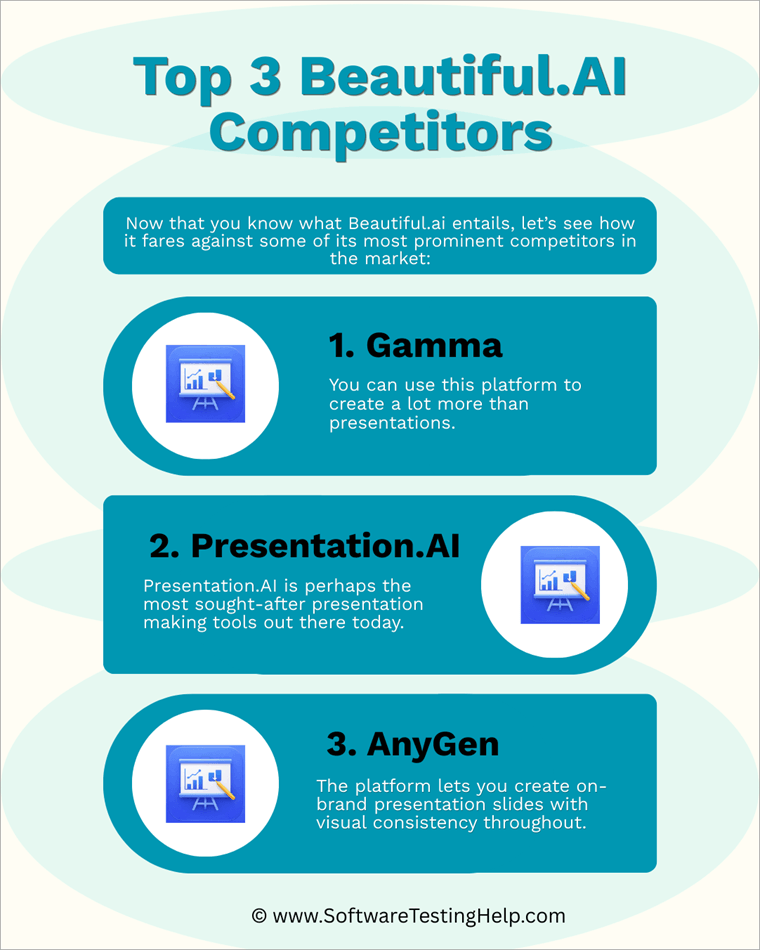 Top 3 Beautiful.AI Competitors

Now that you know what Beautiful.ai entails, let's see how it fares against some of its most prominent competitors in the market:

1. Gamma

You can use this platform to create a lot more than presentations.

2. Presentation.AI

Presentation.AI is perhaps the most sought-after presentation making tools out there today.

3. AnyGen

The platform lets you create on-brand presentation slides with visual consistency throughout.

© www.SoftwareTestingHelp.com